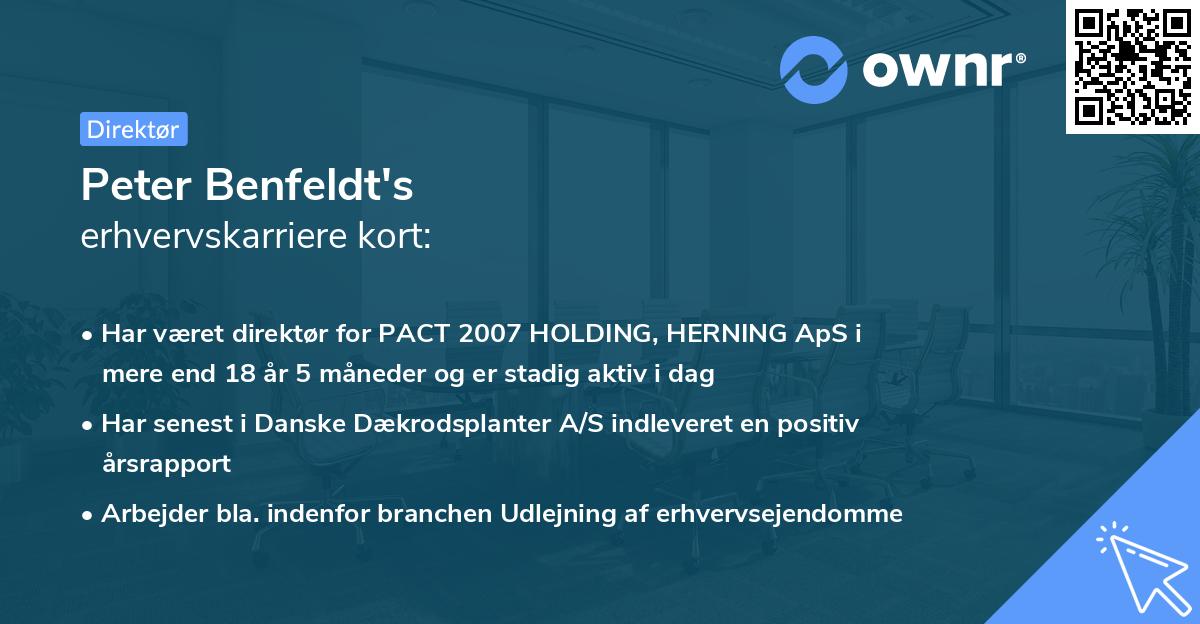 ownr®

Direktør

Peter Benfeldt's
erhvervskarriere kort:

• Har været direktør for PACT 2007 HOLDING, HERNING ApS i mere end 18 år 5 måneder og er stadig aktiv i dag

• Har senest i Danske Dækrodsplanter A/S indleveret en positiv årsrapport

• Arbejder bla. indenfor branchen Udlejning af erhvervsejendomme